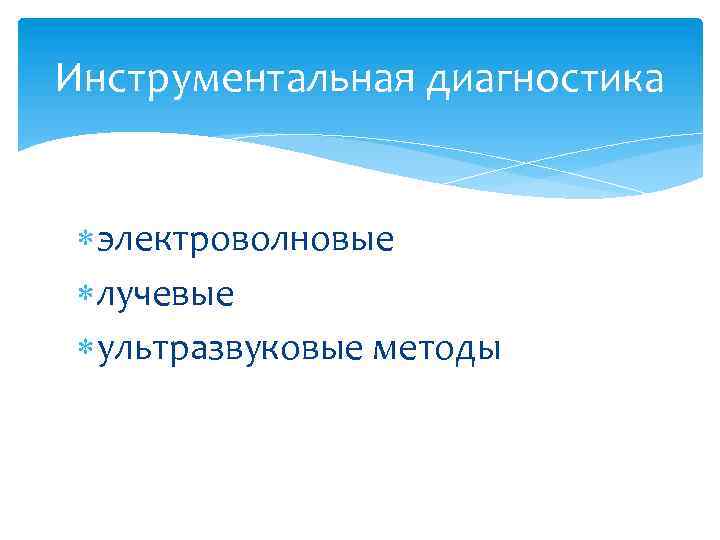 Инструментальная диагностика

* электроволновые
* лучевые
* ультразвуковые методы